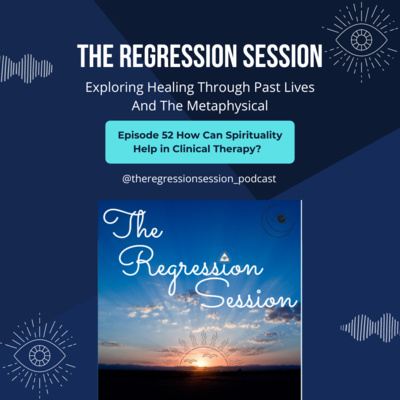 THE REGRESSION SESSION

Exploring Healing Through Past Lives And The Metaphysical

Episode 52 How Can Spirituality Help in Clinical Therapy?

@theregressionsession_podcast

The Regression Session